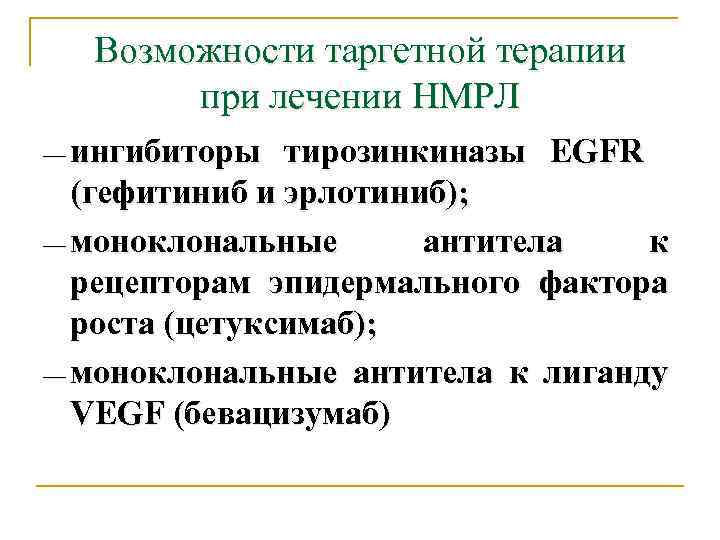 Возможности таргетной терапии при лечении НМРЛ

— ингибиторы тирозинкиназы EGFR (гефитиниб и эрлотиниб);

— моноклональные антитела к рецепторам эпидермального фактора роста (цетуксимаб);

— моноклональные антитела к лиганду VEGF (бевацизумаб)